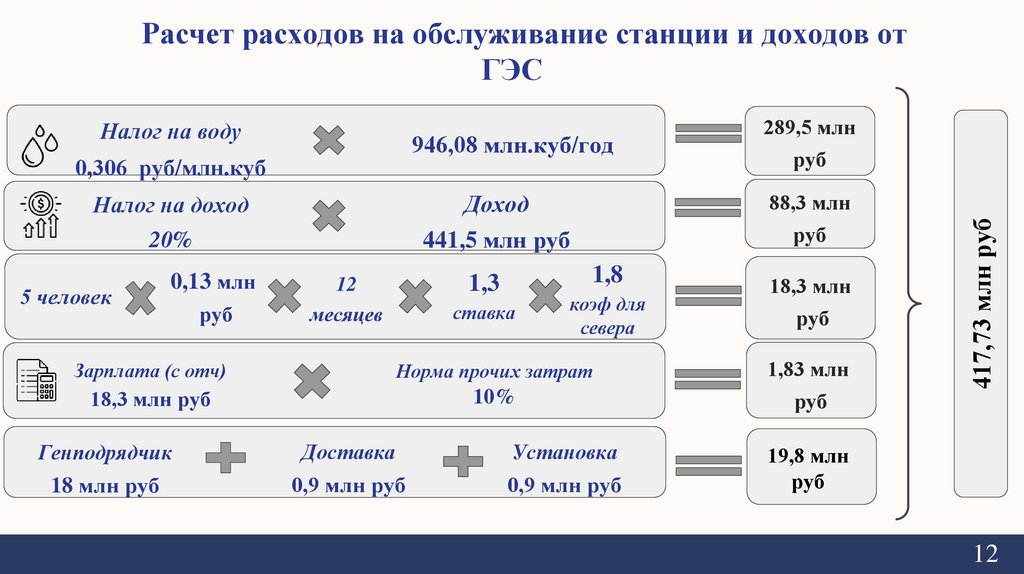 Расчет расходов на обслуживание станции и доходов от ГЭС

Налог на воду
0,306 руб/млн.куб

946,08 млн.куб/год

289,5 млн руб

Налог на доход
20%

Доход
441,5 млн руб

88,3 млн руб

5 человек

0,13 млн руб

12 месяцев

1,3 ставка

1,8 коэф для севера

18,3 млн руб

Зарплата (с отч)
18,3 млн руб

Норма прочих затрат
10%

1,83 млн руб

Генподрядчик
18 млн руб

Доставка
0,9 млн руб

Установка
0,9 млн руб

19,8 млн руб

417,73 млн руб

12